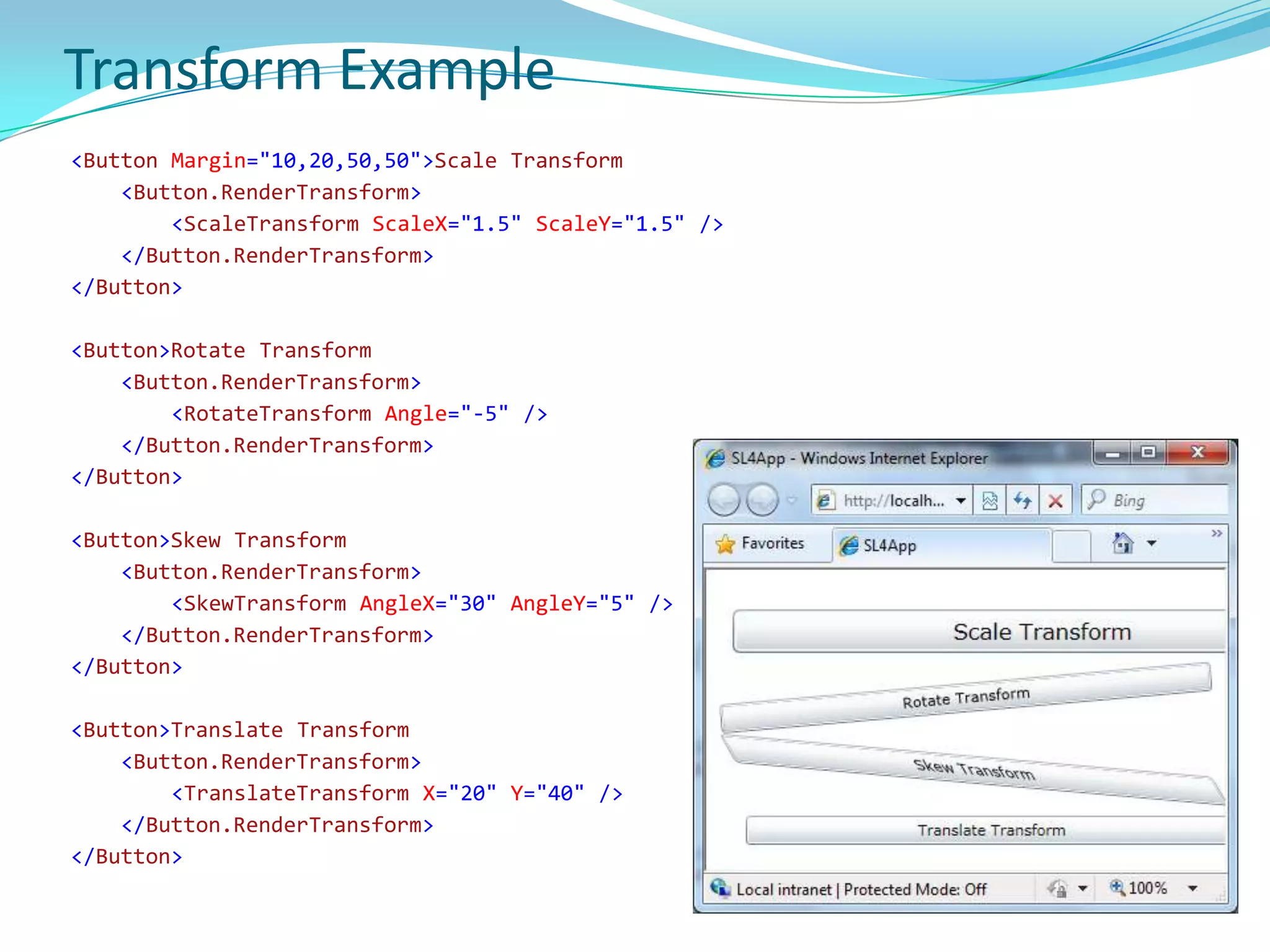 Transform Example

<Button Margin="10,20,50,50">Scale Transform
<Button.RenderTransform>
<ScaleTransform ScaleX="1.5" ScaleY="1.5" />
</Button.RenderTransform>
</Button>

<Button>Rotate Transform
<Button.RenderTransform>
<RotateTransform Angle="-5" />
</Button.RenderTransform>
</Button>

<Button>Skew Transform
<Button.RenderTransform>
<SkewTransform AngleX="30" AngleY="5" />
</Button.RenderTransform>
</Button>

<Button>Translate Transform
<Button.RenderTransform>
<TranslateTransform X="20" Y="40" />
</Button.RenderTransform>
</Button>

SL4App - Windows Internet Explorer
http://localh...
Bing
Favorites
SL4App
Scale Transform
Rotate Transform
Skew Transform
Translate Transform
Local intranet | Protected Mode: Off
100%